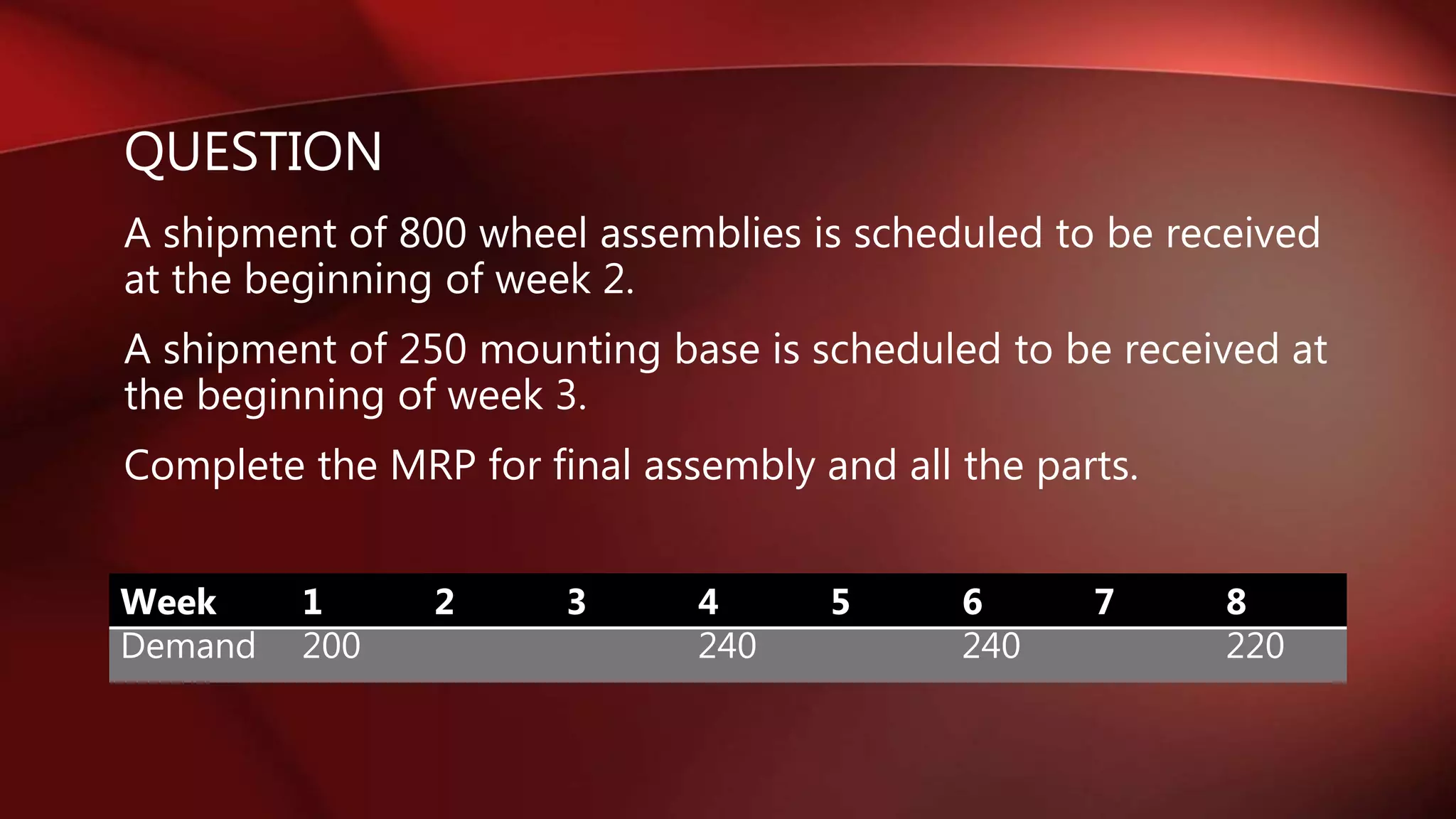 QUESTION

A shipment of 800 wheel assemblies is scheduled to be received at the beginning of week 2.

A shipment of 250 mounting base is scheduled to be received at the beginning of week 3.

Complete the MRP for final assembly and all the parts.

| Week | 1 | 2 | 3 | 4 | 5 | 6 | 7 | 8 |
|---|---|---|---|---|---|---|---|---|
| Demand | 200 | | | 240 | | 240 | | 220 |